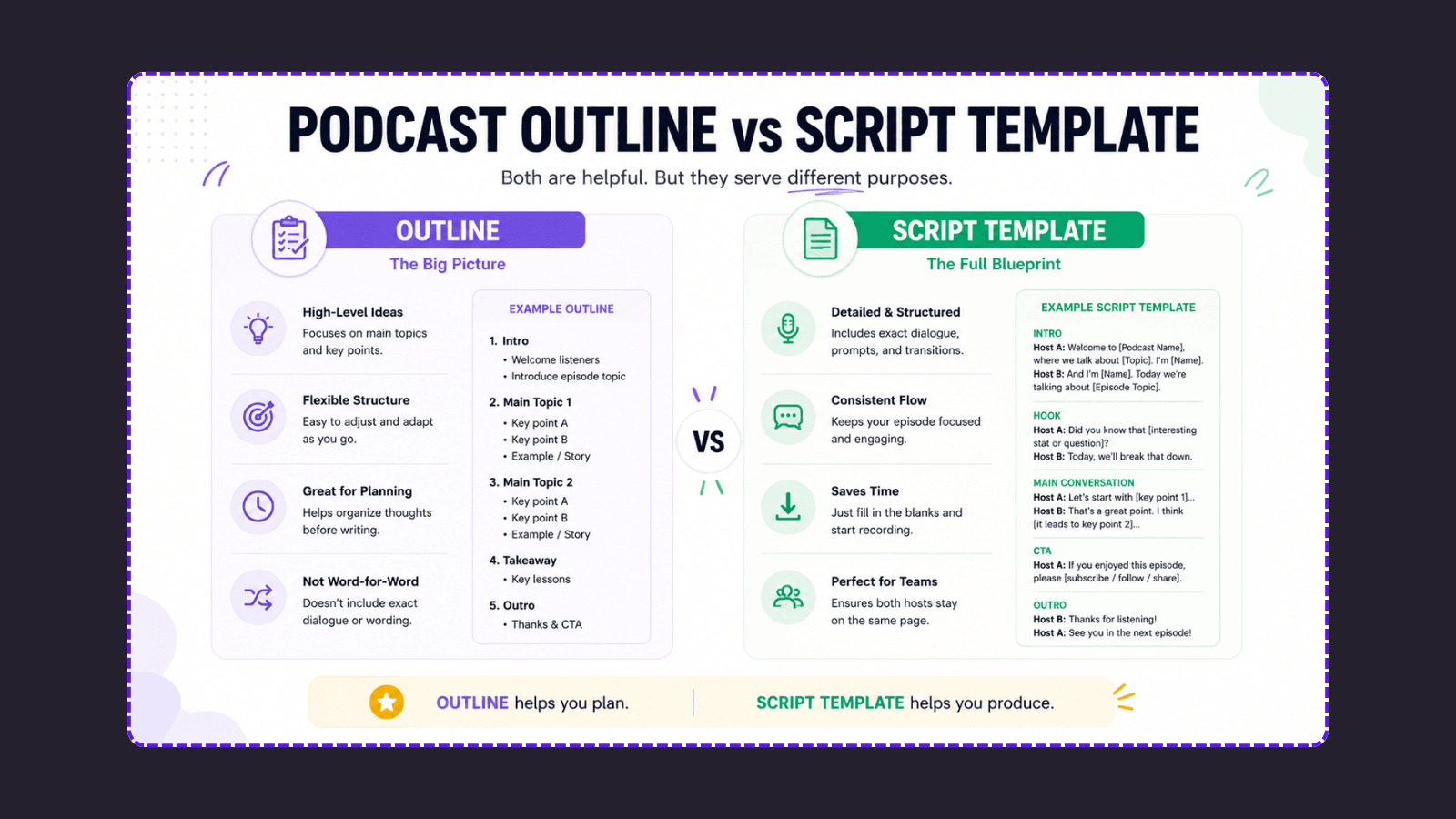 PODCAST OUTLINE vs SCRIPT TEMPLATE

Both are helpful. But they serve different purposes.

OUTLINE
The Big Picture

High-Level Ideas
Focuses on main topics and key points.

Flexible Structure
Easy to adjust and adapt as you go.

Great for Planning
Helps organize thoughts before writing.

Not Word-for-Word
Doesn't include exact dialogue or wording.

EXAMPLE OUTLINE

1. Intro
• Welcome listeners
• Introduce episode topic

2. Main Topic 1
• Key point A
• Key point B
• Example / Story

3. Main Topic 2
• Key point A
• Key point B
• Example / Story

4. Takeaway
• Key lessons

5. Outro
• Thanks & CTA

VS

SCRIPT TEMPLATE
The Full Blueprint

Detailed & Structured
Includes exact dialogue, prompts, and transitions.

Consistent Flow
Keeps your episode focused and engaging.

Saves Time
Just fill in the blanks and start recording.

Perfect for Teams
Ensures both hosts stay on the same page.

EXAMPLE SCRIPT TEMPLATE

INTRO
Host A: Welcome to [Podcast Name], where we talk about [Topic]. I'm [Name].
Host B: And I'm [Name]. Today we're talking about [Episode Topic].

HOOK
Host A: Did you know that [interesting stat or question]?
Host B: Today, we'll break that down.

MAIN CONVERSATION
Host A: Let's start with [key point 1]...
Host B: That's a great point. I think [it leads to key point 2]...

CTA
Host A: If you enjoyed this episode, please [subscribe / follow / share].

OUTRO
Host B: Thanks for listening!
Host A: See you in the next episode!

OUTLINE helps you plan.

SCRIPT TEMPLATE helps you produce.